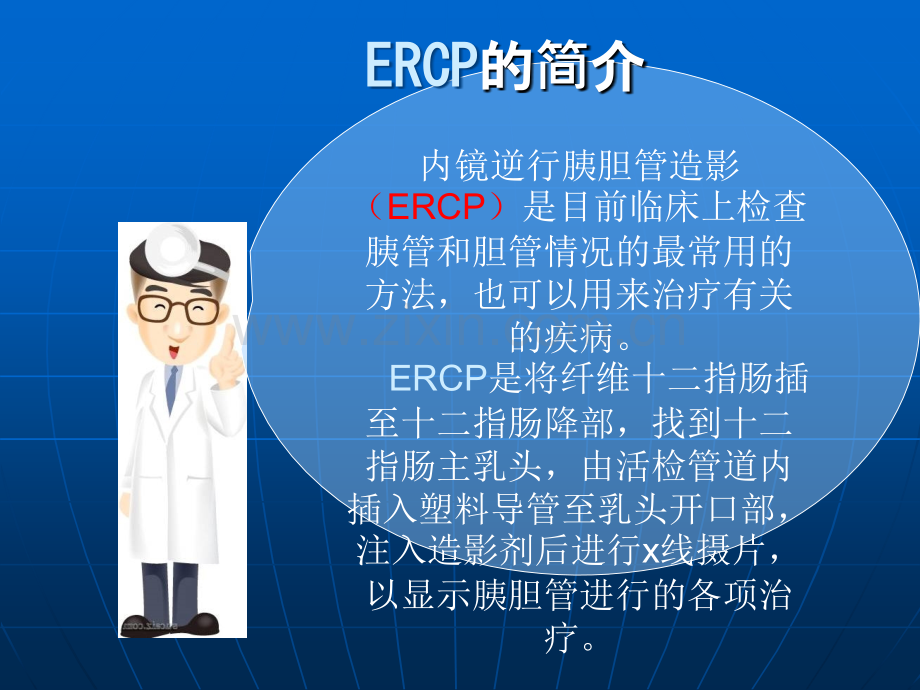 ERCP的简介

内镜逆行胰胆管造影（ERCP）是目前临床上检查胰管和胆管情况的最常用的方法，也可以用来治疗有关的疾病。

ERCP是将纤维十二指肠插至十二指肠降部，找到十二指肠主乳头，由活检管道内插入塑料导管至乳头开口部，注入造影剂后进行x线摄片，以显示胰胆管进行的各项治疗。

www.zixin.com.cn